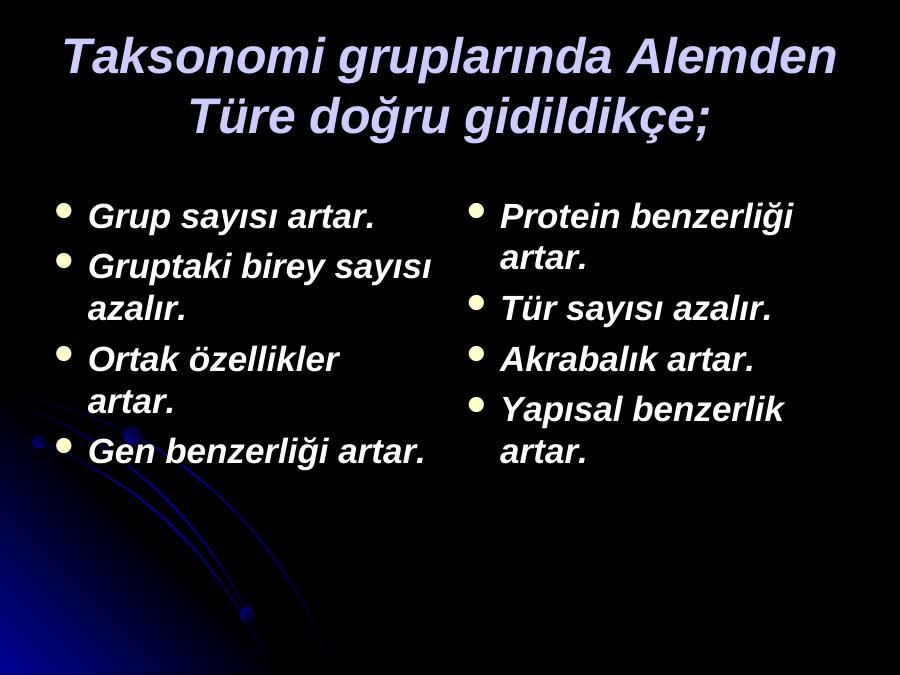 Taksonomi gruplarında Alemden Türe doğru gidildikçe;

- Grup sayısı artar.
- Gruptaki birey sayısı azalır.
- Ortak özellikler artar.
- Gen benzerliği artar.

- Protein benzerliği artar.
- Tür sayısı azalır.
- Akrabalık artar.
- Yapısal benzerlik artar.